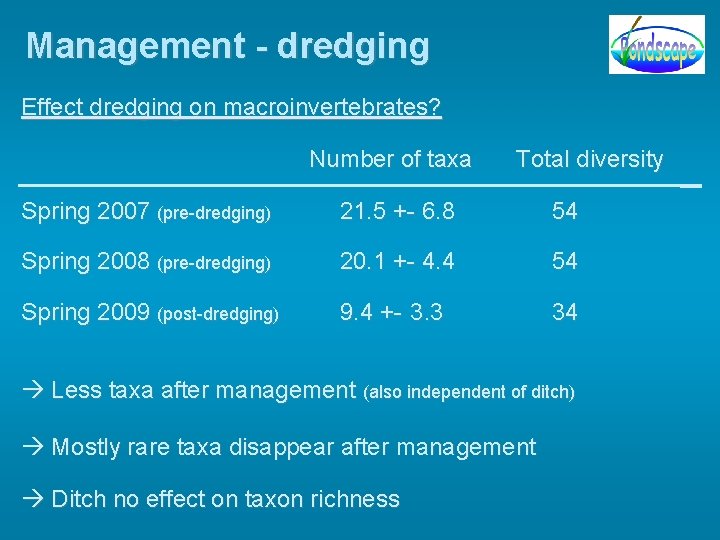 Management - dredging

Pondscape

Effect dredging on macroinvertebrates?

| | Number of taxa | Total diversity |
|---|---|---|
| Spring 2007 (pre-dredging) | 21.5 +- 6.8 | 54 |
| Spring 2008 (pre-dredging) | 20.1 +- 4.4 | 54 |
| Spring 2009 (post-dredging) | 9.4 +- 3.3 | 34 |

→ Less taxa after management (also independent of ditch)

→ Mostly rare taxa disappear after management

→ Ditch no effect on taxon richness